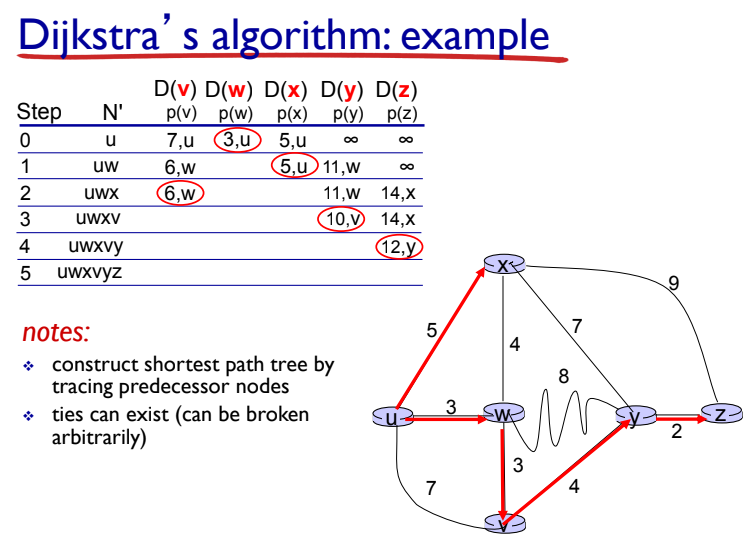 Dijkstra's algorithm: example

| Step | N' | D(v) p(v) | D(w) p(w) | D(x) p(x) | D(y) p(y) | D(z) p(z) |
|---|---|---|---|---|---|---|
| 0 | u | 7,u | 3,u | 5,u | ∞ | ∞ |
| 1 | uw | 6,w | | 5,u | 11,w | ∞ |
| 2 | uwx | 6,w | | | 11,w | 14,x |
| 3 | uwxv | | | | 10,v | 14,x |
| 4 | uwxvy | | | | | 12,y |
| 5 | uwxvyz | | | | | |

notes:

❖ construct shortest path tree by tracing predecessor nodes

❖ ties can exist (can be broken arbitrarily)

x
9
5
7
4
8
u
3
w
y
z
2
3
7
4
v